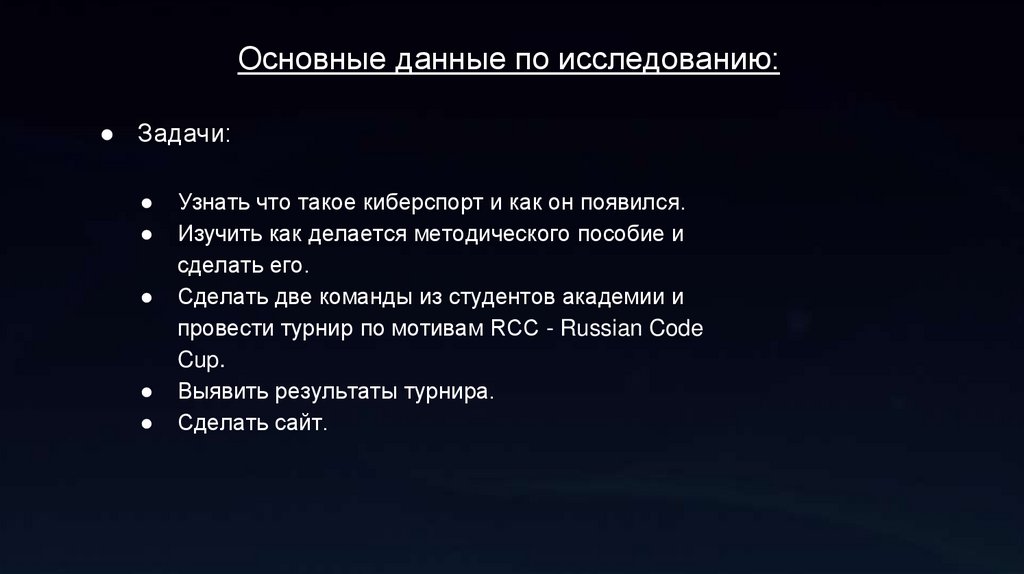 Основные данные по исследованию:

● Задачи:

● Узнать что такое киберспорт и как он появился.
● Изучить как делается методического пособие и сделать его.
● Сделать две команды из студентов академии и провести турнир по мотивам RCC - Russian Code Cup.
● Выявить результаты турнира.
● Сделать сайт.